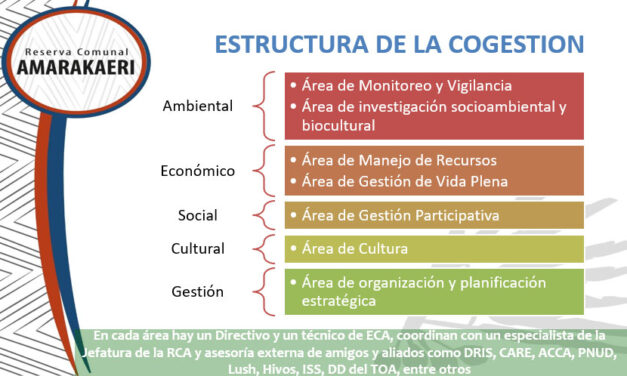 Reserva Comunal
AMARAKAERI

ESTRUCTURA DE LA COGESTION

Ambiental
• Área de Monitoreo y Vigilancia
• Área de investigación socioambiental y biocultural

Económico
• Área de Manejo de Recursos
• Área de Gestión de Vida Plena

Social
• Área de Gestión Participativa

Cultural
• Área de Cultura

Gestión
• Área de organización y planificación estratégica

En cada área hay un Directivo y un técnico de ECA, coordinan con un especialista de la Jefatura de la RCA y asesoría externa de amigos y aliados como DRIS, CARE, ACCA, PNUD, Lush, Hivos, ISS, DD del TOA, entre otros